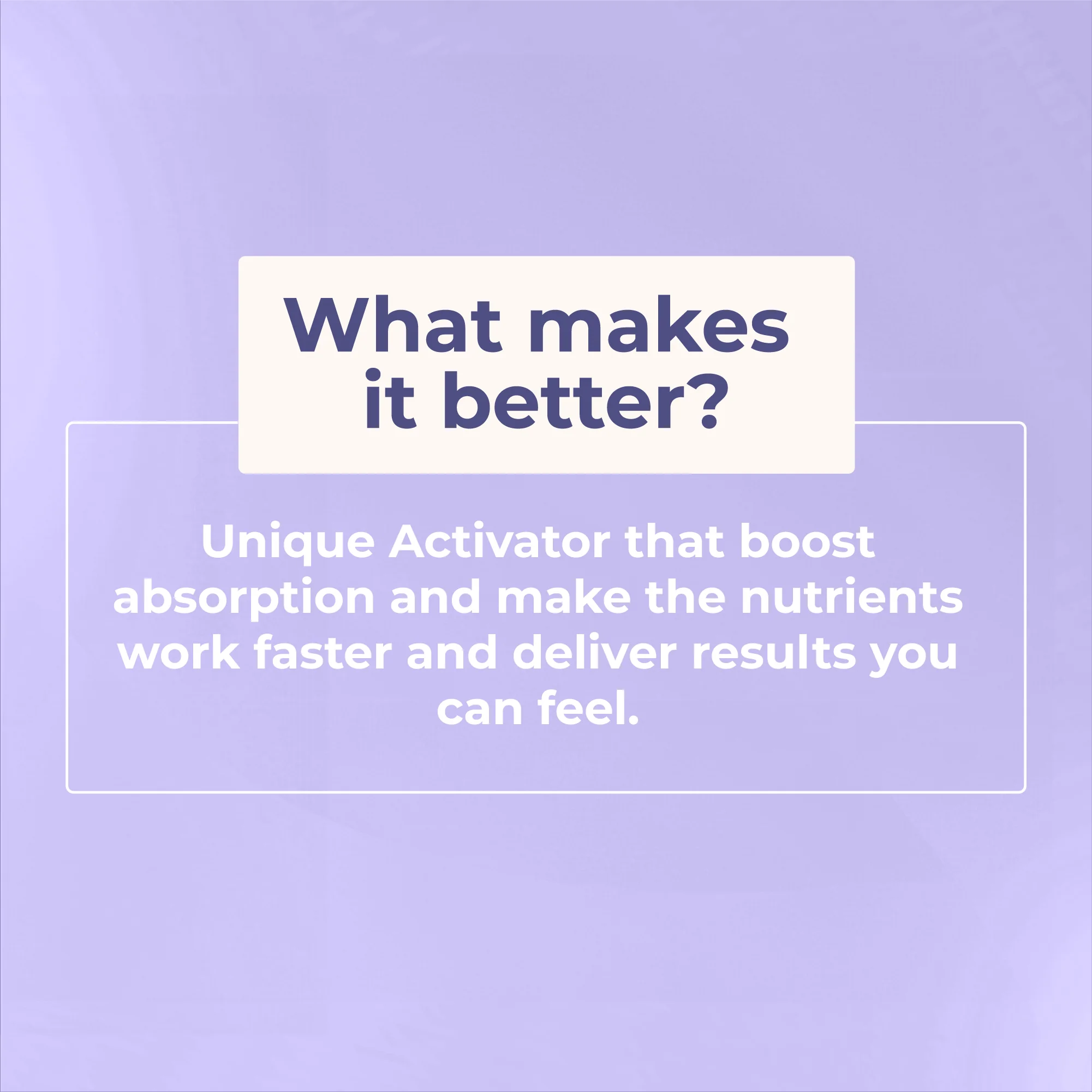 What makes it better?

Unique Activator that boost absorption and make the nutrients work faster and deliver results you can feel.